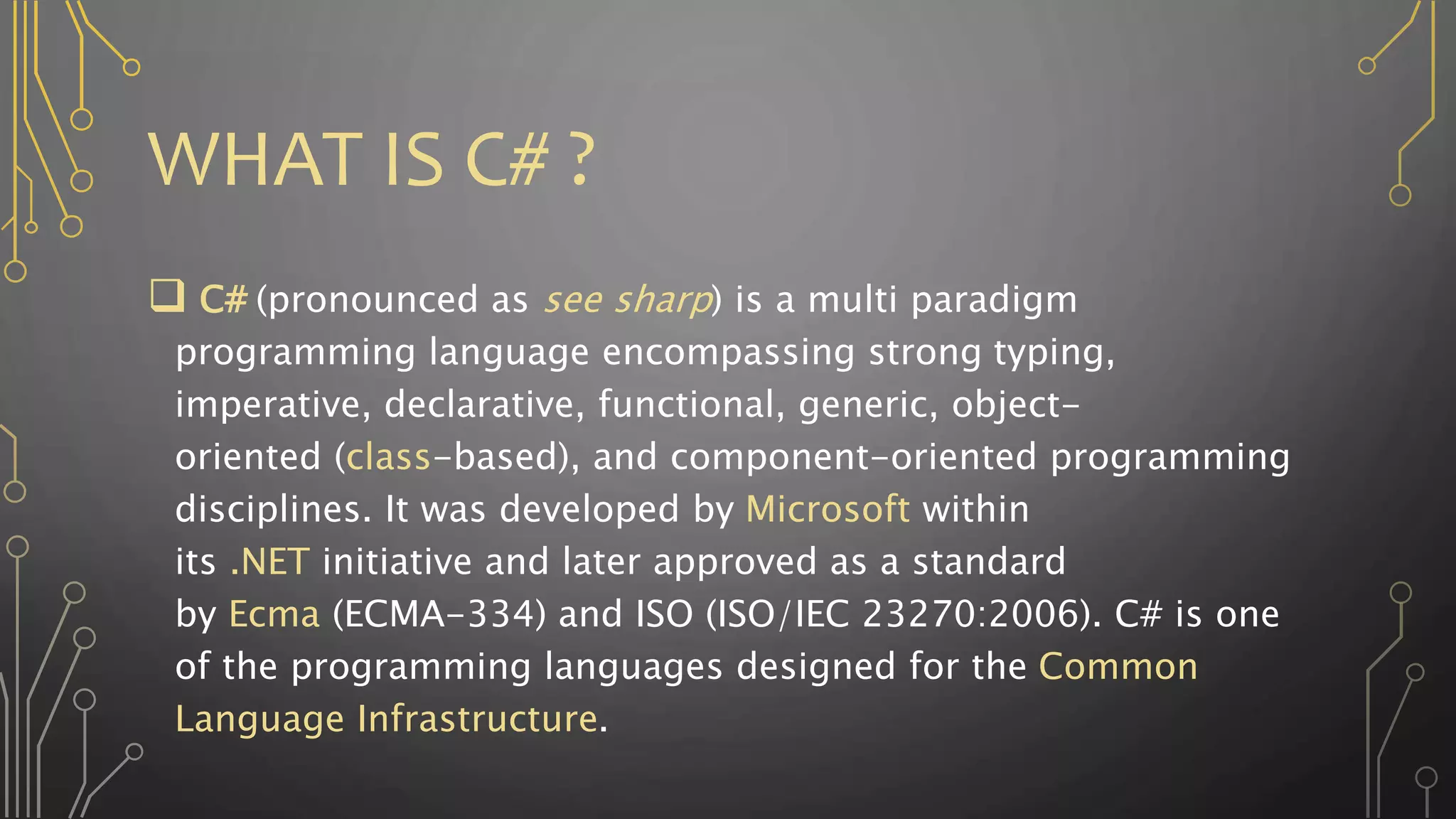 WHAT IS C# ?

❑ C# (pronounced as see sharp) is a multi paradigm programming language encompassing strong typing, imperative, declarative, functional, generic, object-oriented (class-based), and component-oriented programming disciplines. It was developed by Microsoft within its .NET initiative and later approved as a standard by Ecma (ECMA-334) and ISO (ISO/IEC 23270:2006). C# is one of the programming languages designed for the Common Language Infrastructure.